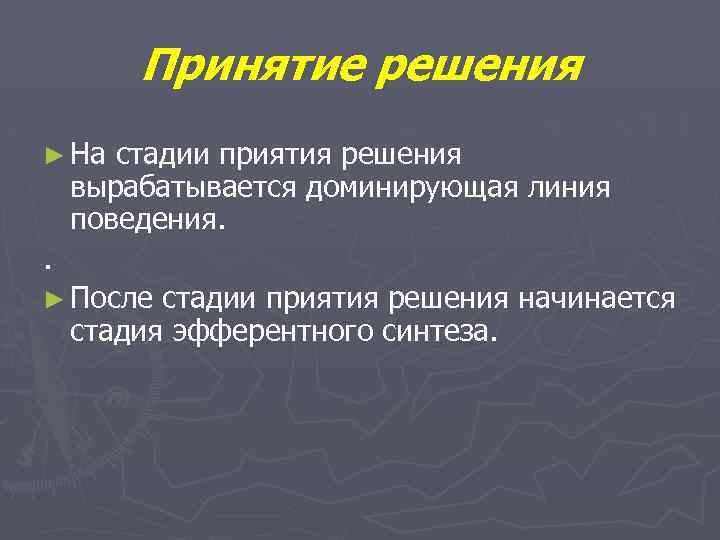 Принятие решения

► На стадии приятия решения вырабатывается доминирующая линия поведения.

.

► После стадии приятия решения начинается стадия эфферентного синтеза.